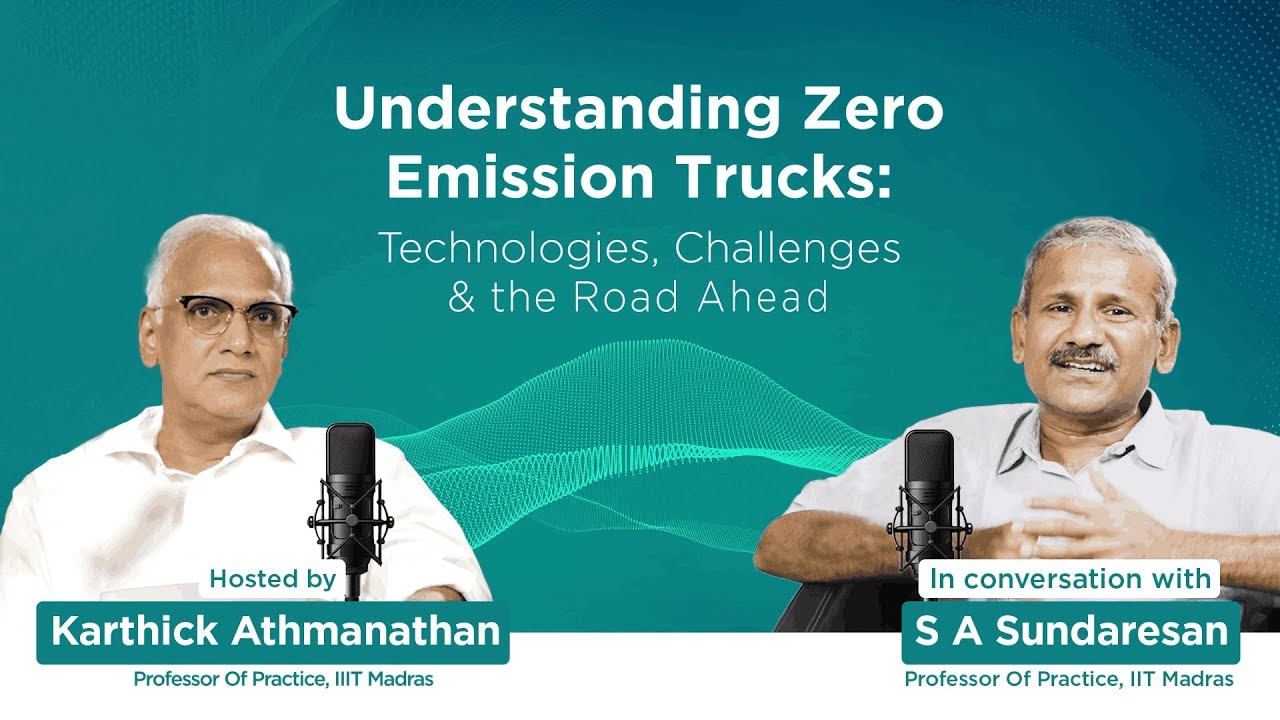 Understanding Zero Emission Trucks:
Technologies, Challenges & the Road Ahead

Hosted by
Karthick Athmanathan
Professor Of Practice, IIIT Madras

In conversation with
S A Sundaresan
Professor Of Practice, IIT Madras